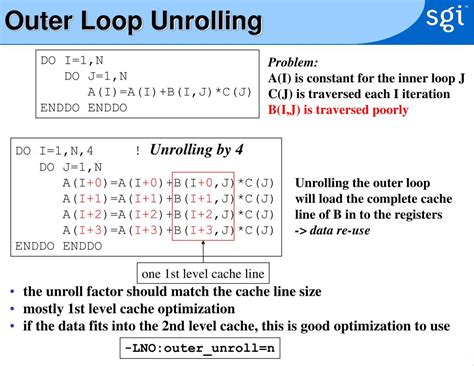 Outer Loop Unrolling

sgi

DO I=1,N
DO J=1,N
A(I)=A(I)+B(I,J)*C(J)
ENDDO ENDDO

Problem:
A(I) is constant for the inner loop J
C(J) is traversed each I iteration
B(I,J) is traversed poorly

DO I=1,N,4 ! Unrolling by 4
DO J=1,N
A(I+0)=A(I+0)+B(I+0,J)*C(J)
A(I+1)=A(I+1)+B(I+1,J)*C(J)
A(I+2)=A(I+2)+B(I+2,J)*C(J)
A(I+3)=A(I+3)+B(I+3,J)*C(J)
ENDDO ENDDO

Unrolling the outer loop will load the complete cache line of B in to the registers -> data re-use

one 1st level cache line

• the unroll factor should match the cache line size
• mostly 1st level cache optimization
• if the data fits into the 2nd level cache, this is good optimization to use

-LNO:outer_unroll=n